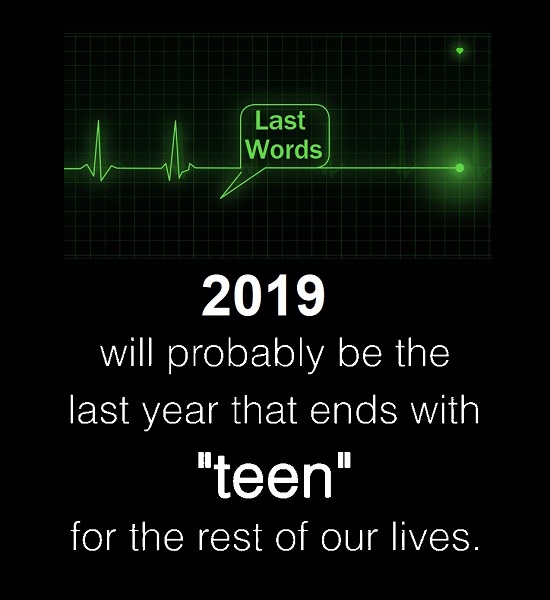 Last Words

2019

will probably be the last year that ends with

"teen"

for the rest of our lives.